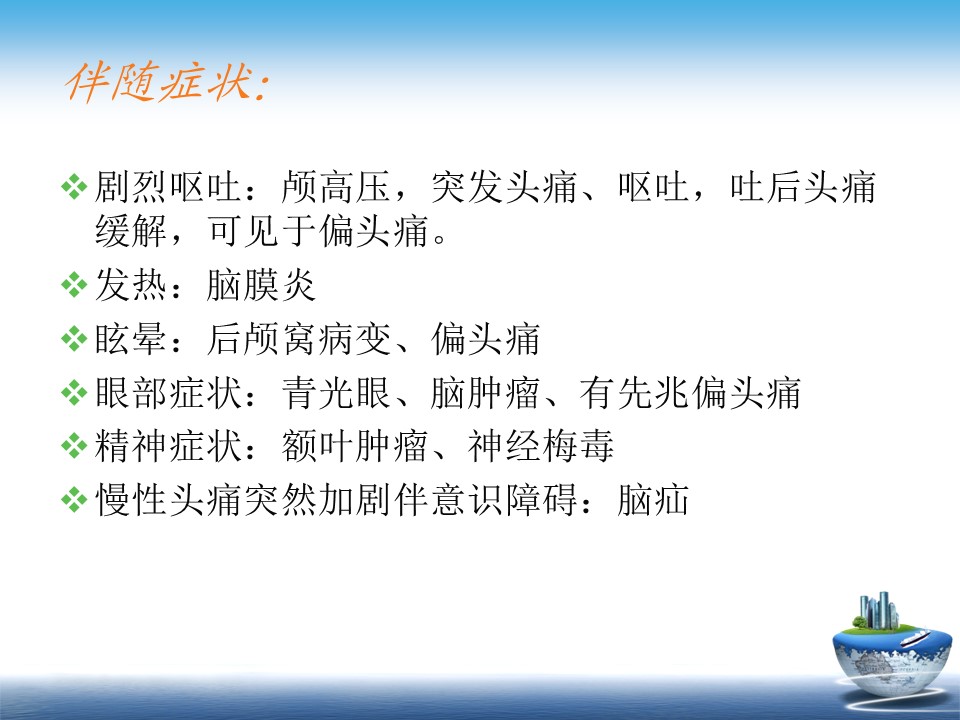 伴随症状:

❖剧烈呕吐：颅高压，突发头痛、呕吐，吐后头痛缓解，可见于偏头痛。

❖发热：脑膜炎

❖眩晕：后颅窝病变、偏头痛

❖眼部症状：青光眼、脑肿瘤、有先兆偏头痛

❖精神症状：额叶肿瘤、神经梅毒

❖慢性头痛突然加剧伴意识障碍：脑疝